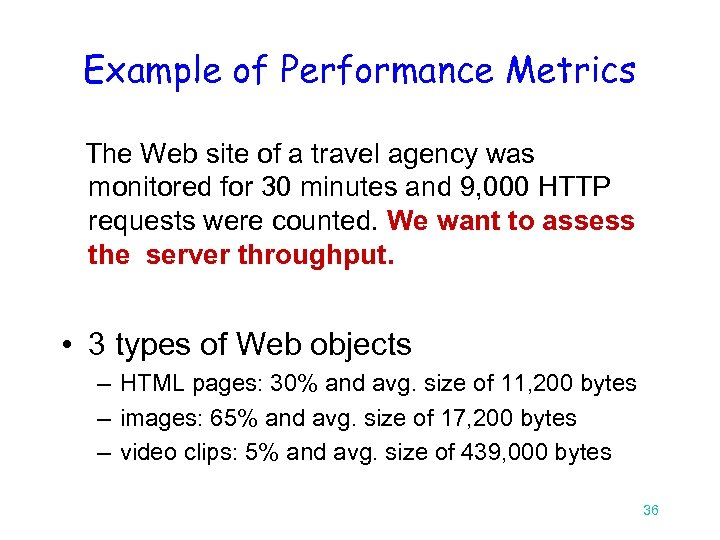 Example of Performance Metrics

The Web site of a travel agency was monitored for 30 minutes and 9,000 HTTP requests were counted. We want to assess the server throughput.

• 3 types of Web objects
– HTML pages: 30% and avg. size of 11,200 bytes
– images: 65% and avg. size of 17,200 bytes
– video clips: 5% and avg. size of 439,000 bytes

36